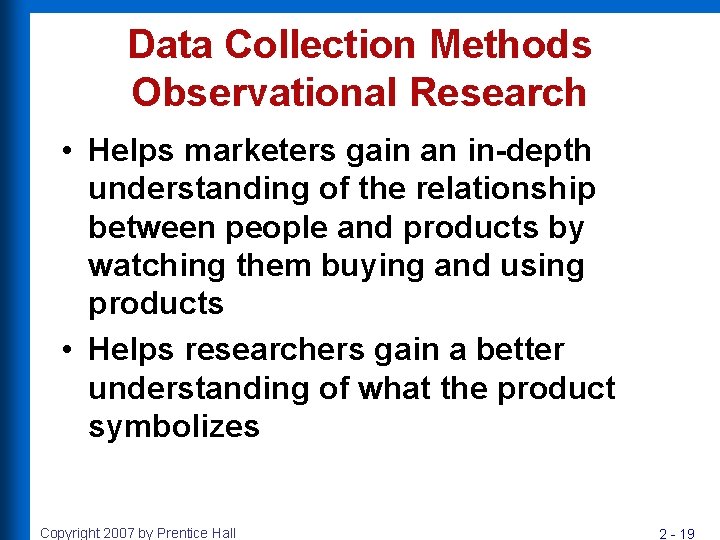 Data Collection Methods
Observational Research

• Helps marketers gain an in-depth understanding of the relationship between people and products by watching them buying and using products

• Helps researchers gain a better understanding of what the product symbolizes

Copyright 2007 by Prentice Hall

2 - 19